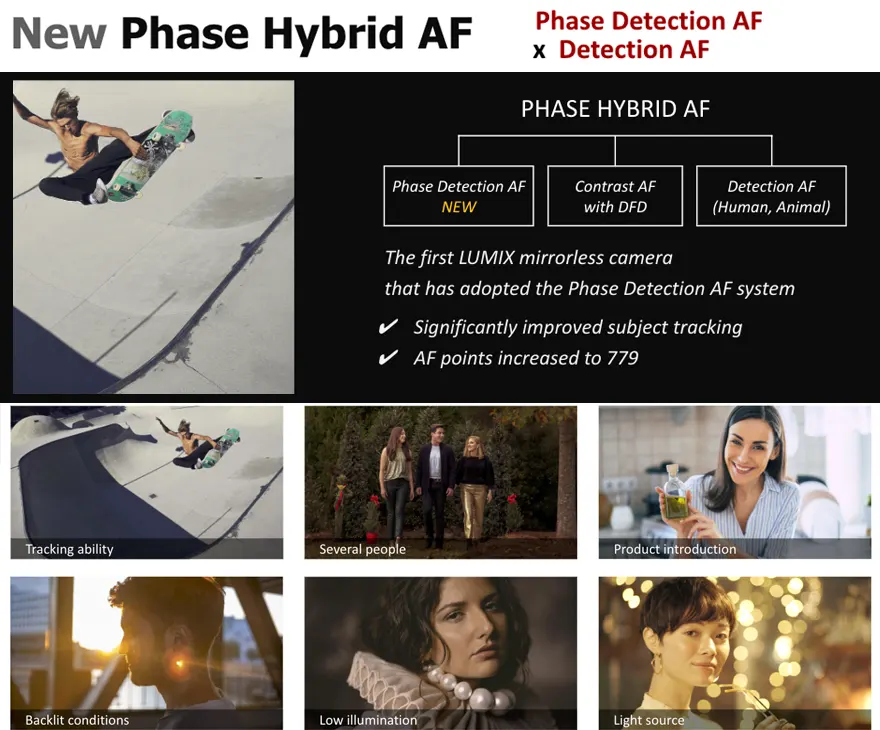 New Phase Hybrid AF

Phase Detection AF
x Detection AF

PHASE HYBRID AF

Phase Detection AF
NEW

Contrast AF
with DFD

Detection AF
(Human, Animal)

The first LUMIX mirrorless camera that has adopted the Phase Detection AF system

✔ Significantly improved subject tracking
✔ AF points increased to 779

Tracking ability

Several people

Product introduction

Backlit conditions

Low illumination

Light source